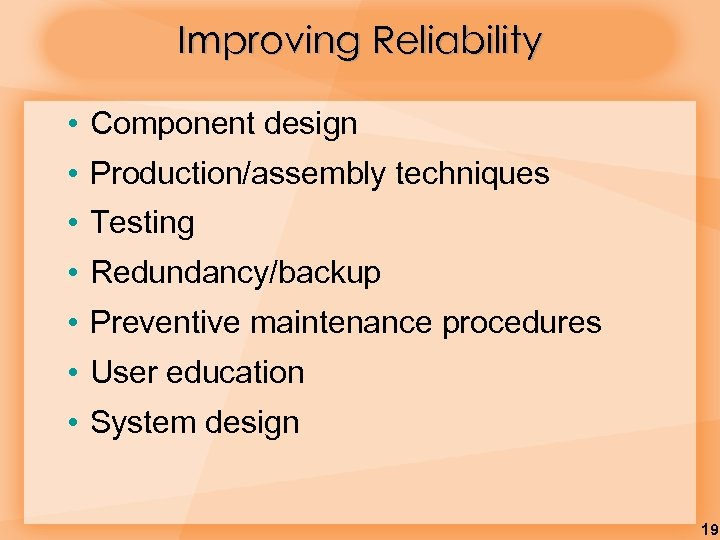 Improving Reliability

• Component design
• Production/assembly techniques
• Testing
• Redundancy/backup
• Preventive maintenance procedures
• User education
• System design

19